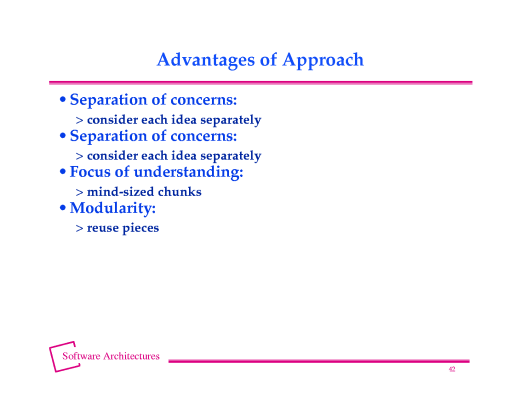 Advantages of Approach

• Separation of concerns:

> consider each idea separately

• Separation of concerns:

> consider each idea separately

• Focus of understanding:

> mind-sized chunks

• Modularity:

> reuse pieces

Software Architectures

42